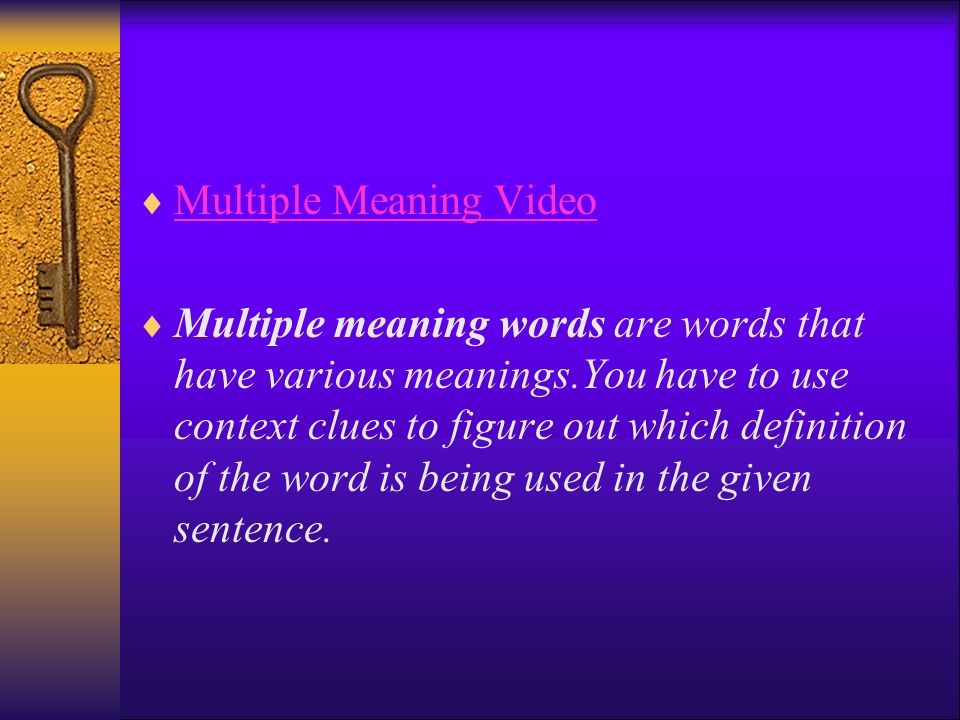 ♦ Multiple Meaning Video

♦ Multiple meaning words are words that have various meanings.You have to use context clues to figure out which definition of the word is being used in the given sentence.